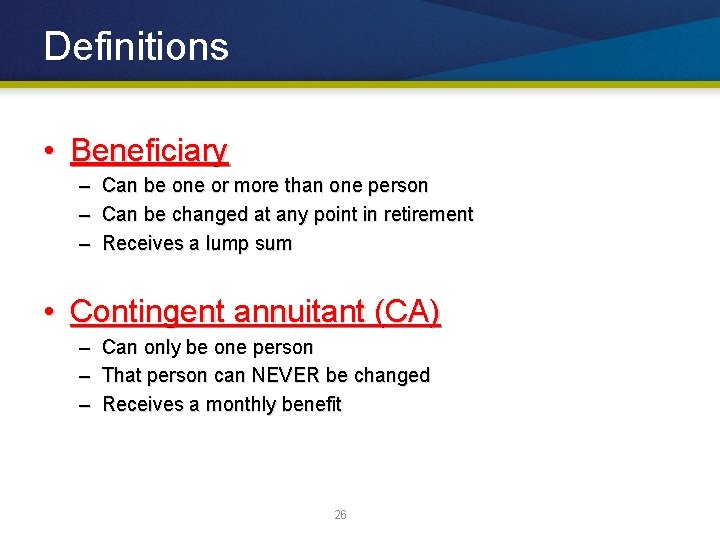 Definitions

• Beneficiary
– Can be one or more than one person
– Can be changed at any point in retirement
– Receives a lump sum

• Contingent annuitant (CA)
– Can only be one person
– That person can NEVER be changed
– Receives a monthly benefit

26